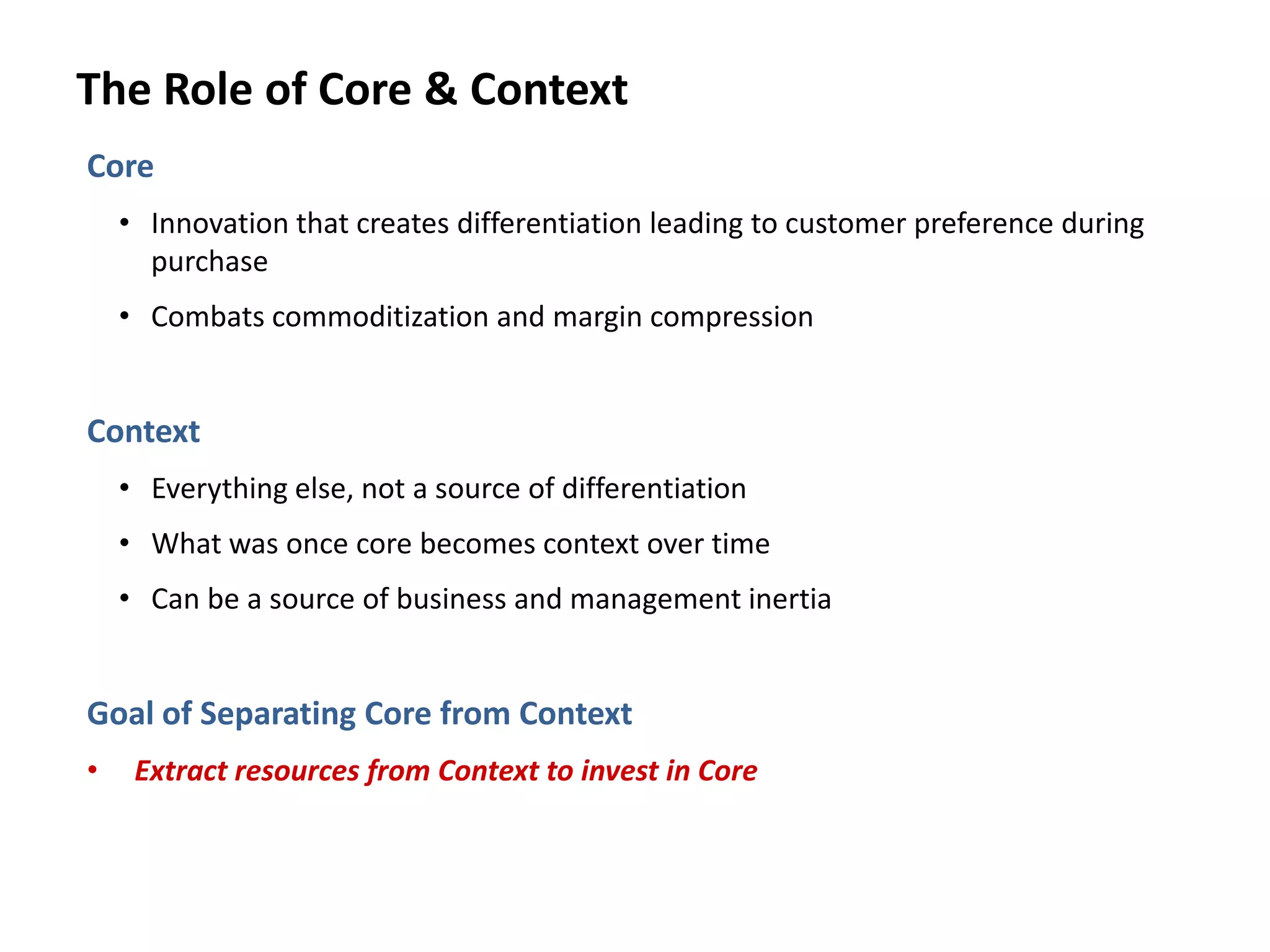 The Role of Core & Context

Core

• Innovation that creates differentiation leading to customer preference during purchase

• Combats commoditization and margin compression

Context

• Everything else, not a source of differentiation

• What was once core becomes context over time

• Can be a source of business and management inertia

Goal of Separating Core from Context

• Extract resources from Context to invest in Core